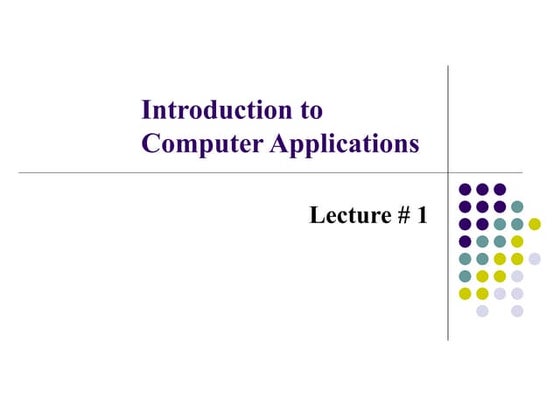 Introduction to Computer Applications

Lecture # 1